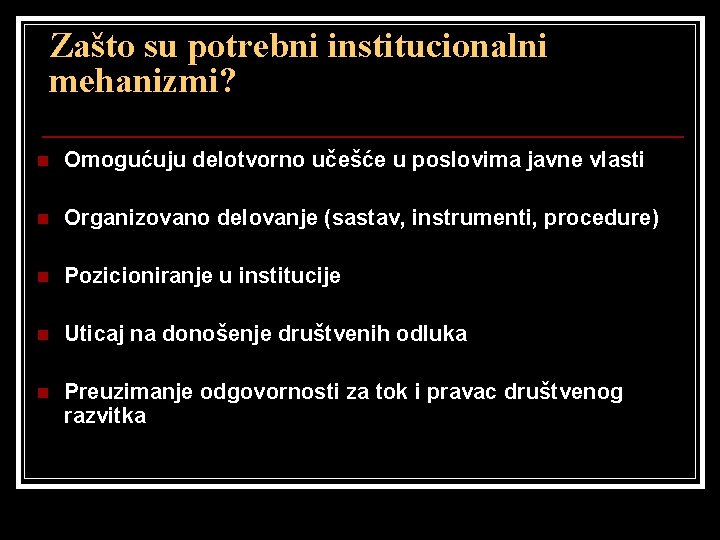 Zašto su potrebni institucionalni mehanizmi?

- Omogućuju delotvorno učešće u poslovima javne vlasti
- Organizovano delovanje (sastav, instrumenti, procedure)
- Pozicioniranje u institucije
- Uticaj na donošenje društvenih odluka
- Preuzimanje odgovornosti za tok i pravac društvenog razvitka